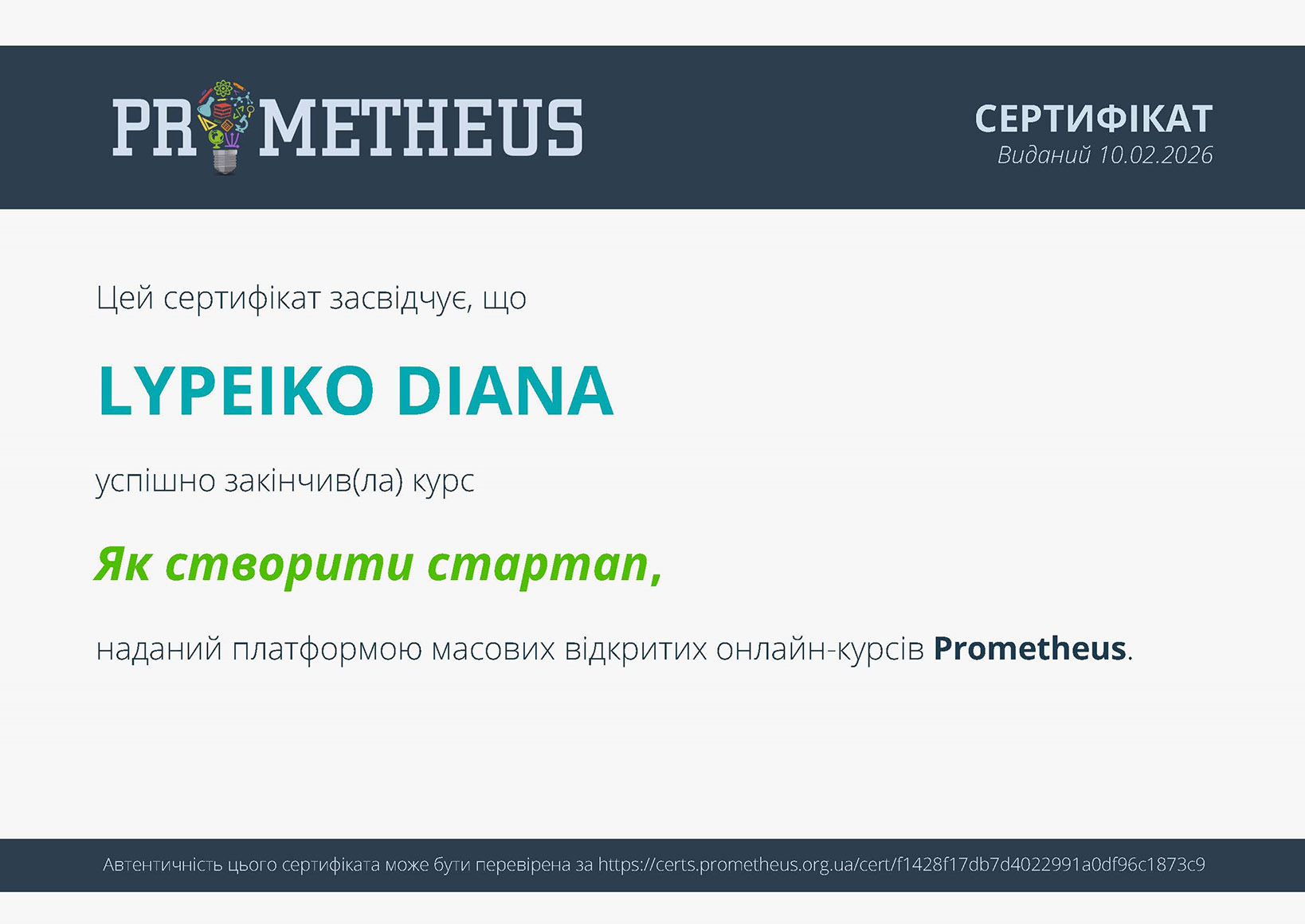 PROMETHEUS

СЕРТИФІКАТ
Виданий 10.02.2026

Цей сертифікат засвідчує, що

LYPEIKO DIANA

успішно закінчив(ла) курс

Як створити стартап,

наданий платформою масових відкритих онлайн-курсів Prometheus.

Автентичність цього сертифіката може бути перевірена за https://certs.prometheus.org.ua/cert/f1428f17db7d4022991a0df96c1873c9